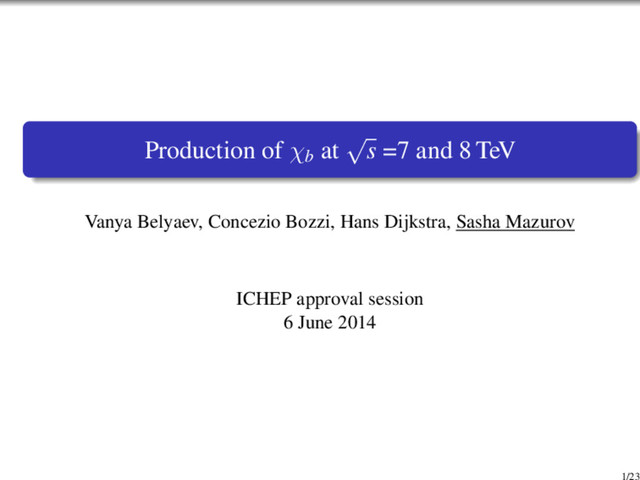 Production of $\chi_b$ at $\sqrt{s}$ =7 and 8 TeV

Vanya Belyaev, Concezio Bozzi, Hans Dijkstra, Sasha Mazurov

ICHEP approval session
6 June 2014

1/23